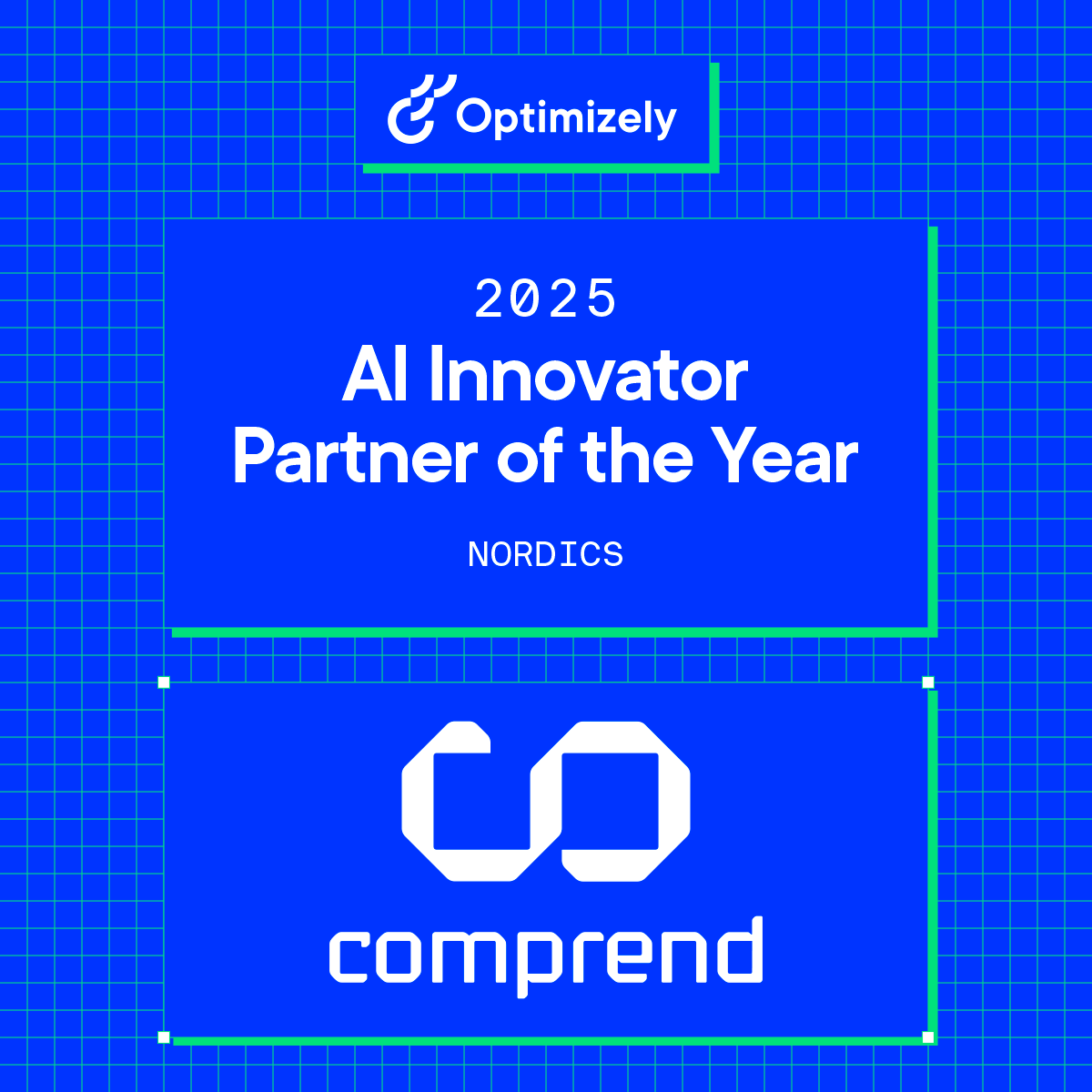 Optimizely

2025
AI Innovator
Partner of the Year

NORDICS

comprend